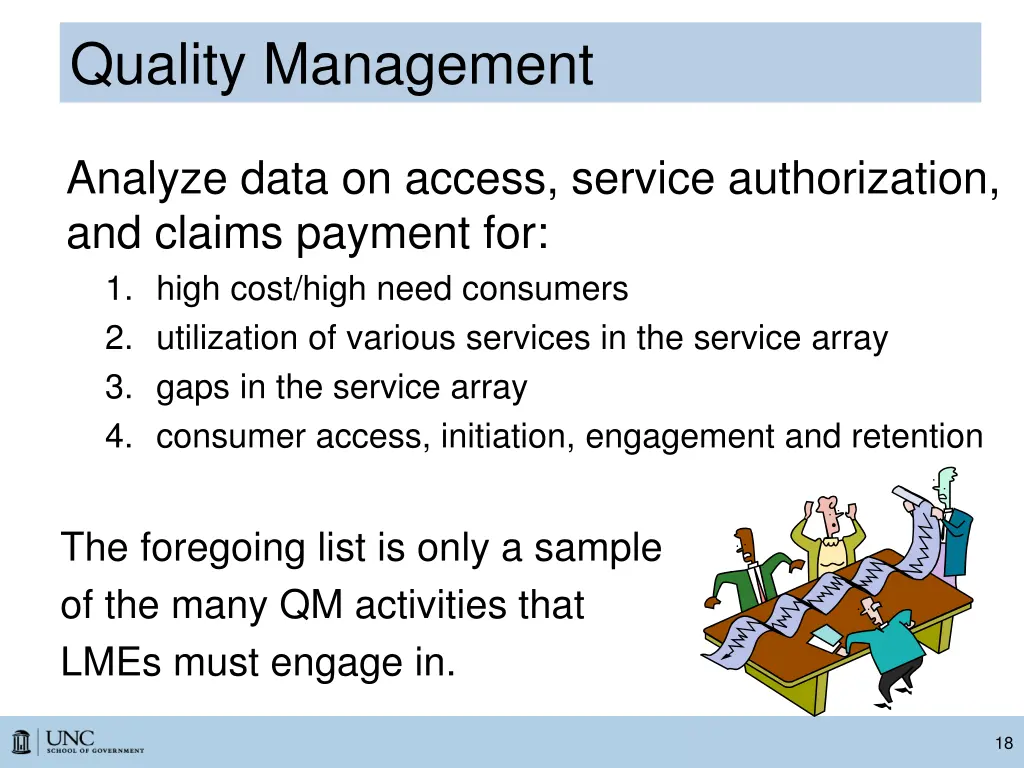 Quality Management

Analyze data on access, service authorization, and claims payment for:
1. high cost/high need consumers
2. utilization of various services in the service array
3. gaps in the service array
4. consumer access, initiation, engagement and retention

The foregoing list is only a sample of the many QM activities that LMEs must engage in.

UNC
SCHOOL OF GOVERNMENT

18